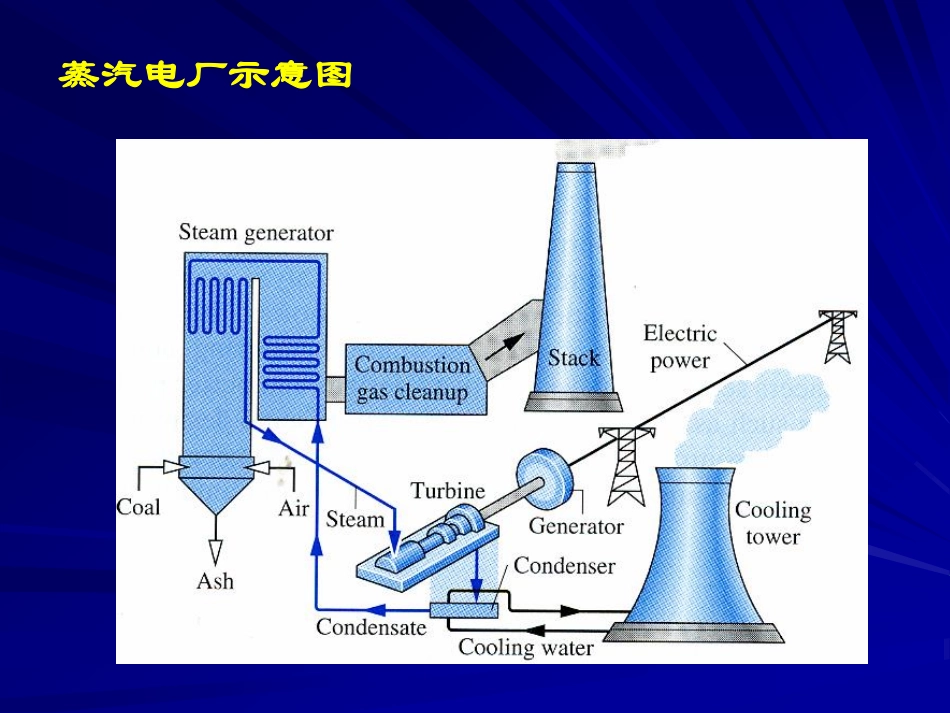 蒸汽电厂示意图

Steam generator

Combustion gas cleanup

Stack

Electric power

Coal

Air

Ash

Steam

Turbine

Generator

Cooling tower

Condenser

Condensate

Cooling water